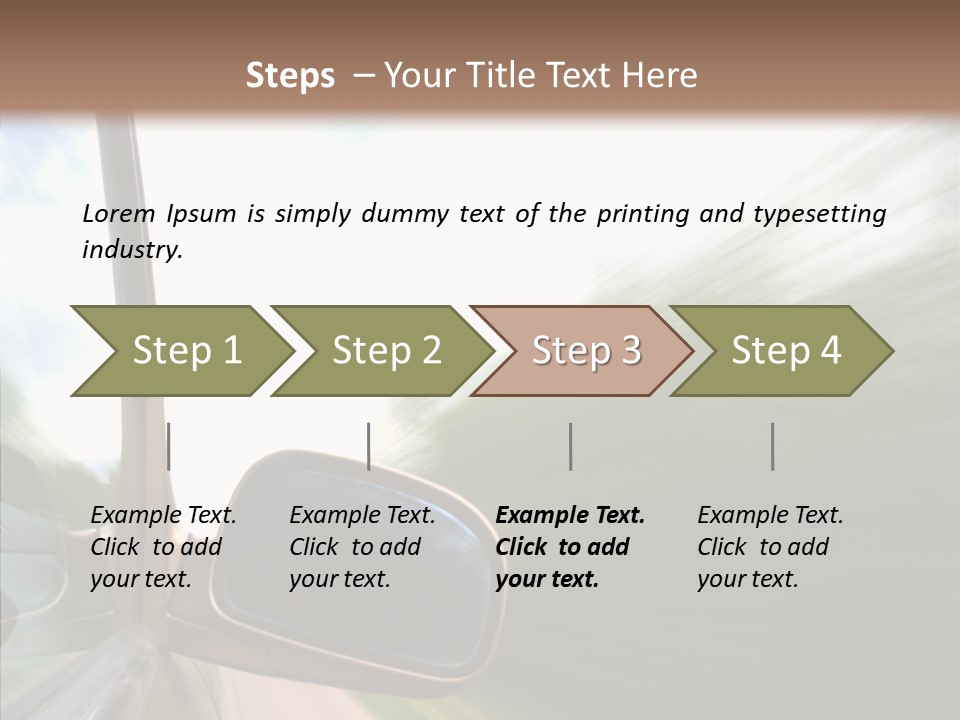 Steps – Your Title Text Here

Lorem Ipsum is simply dummy text of the printing and typesetting industry.

Step 1

Step 2

Step 3

Step 4

Example Text. Click to add your text.

Example Text. Click to add your text.

Example Text. Click to add your text.

Example Text. Click to add your text.